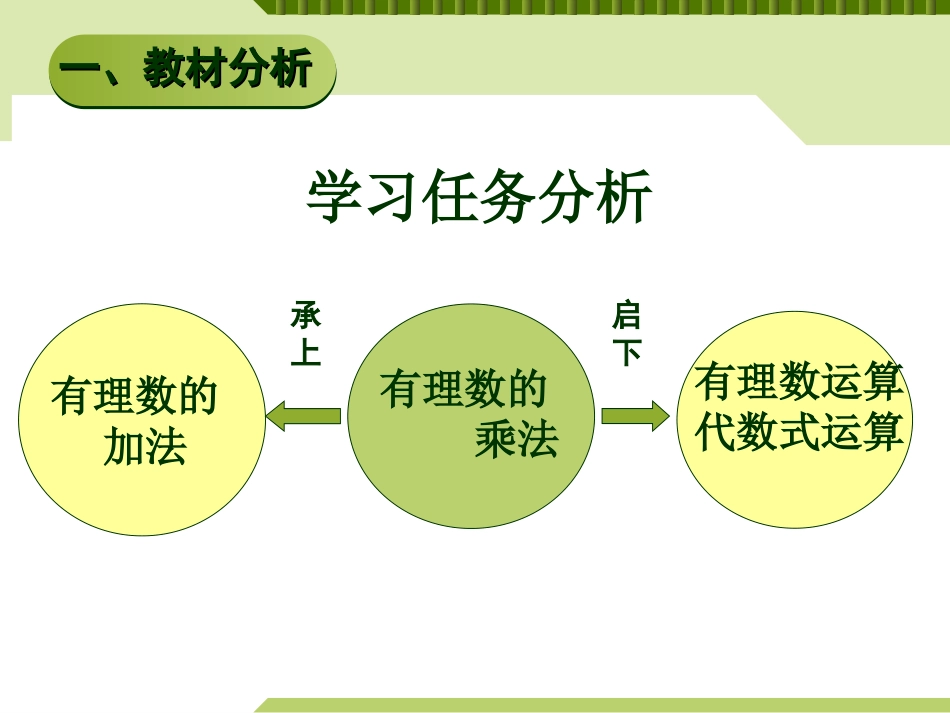 一、教材分析

学习任务分析

有理数的加法

承上

有理数的乘法

启下

有理数运算
代数式运算